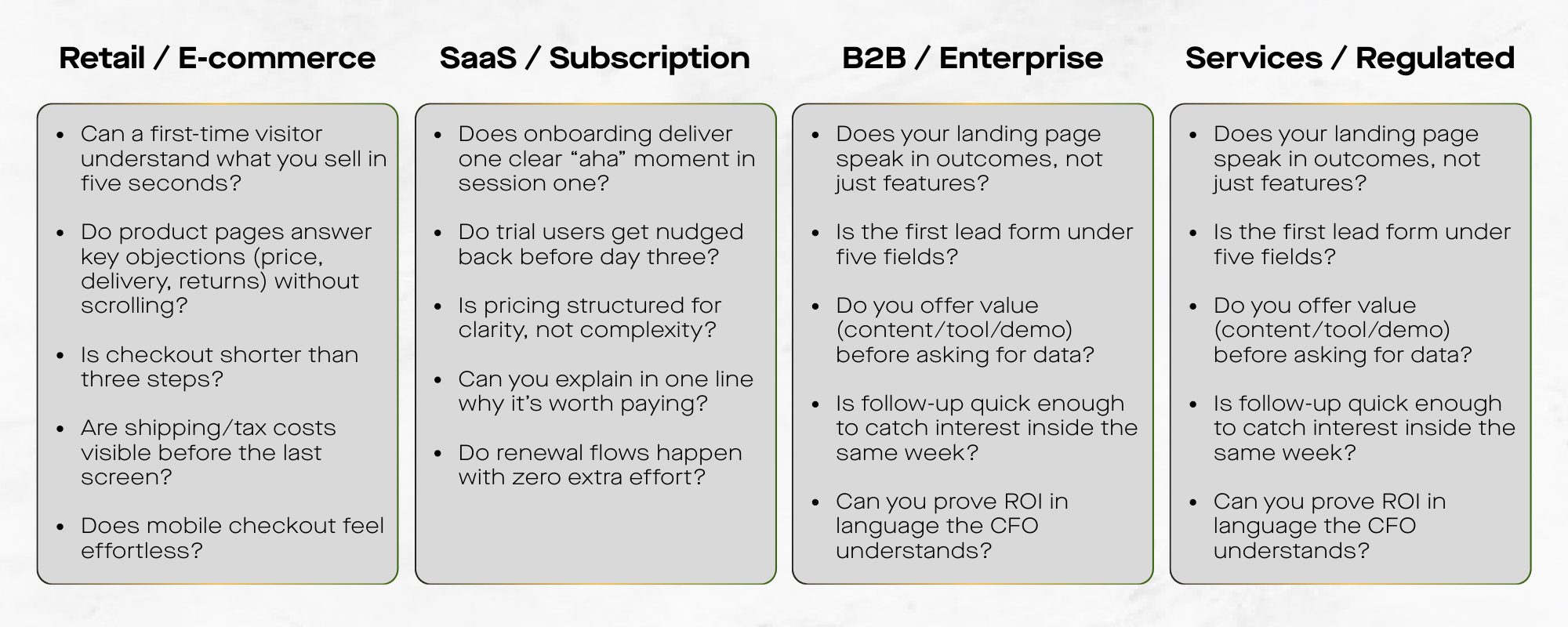 Retail / E-commerce

- Can a first-time visitor understand what you sell in five seconds?
- Do product pages answer key objections (price, delivery, returns) without scrolling?
- Is checkout shorter than three steps?
- Are shipping/tax costs visible before the last screen?
- Does mobile checkout feel effortless?

SaaS / Subscription

- Does onboarding deliver one clear “aha” moment in session one?
- Do trial users get nudged back before day three?
- Is pricing structured for clarity, not complexity?
- Can you explain in one line why it’s worth paying?
- Do renewal flows happen with zero extra effort?

B2B / Enterprise

- Does your landing page speak in outcomes, not just features?
- Is the first lead form under five fields?
- Do you offer value (content/tool/demo) before asking for data?
- Is follow-up quick enough to catch interest inside the same week?
- Can you prove ROI in language the CFO understands?

Services / Regulated

- Does your landing page speak in outcomes, not just features?
- Is the first lead form under five fields?
- Do you offer value (content/tool/demo) before asking for data?
- Is follow-up quick enough to catch interest inside the same week?
- Can you prove ROI in language the CFO understands?